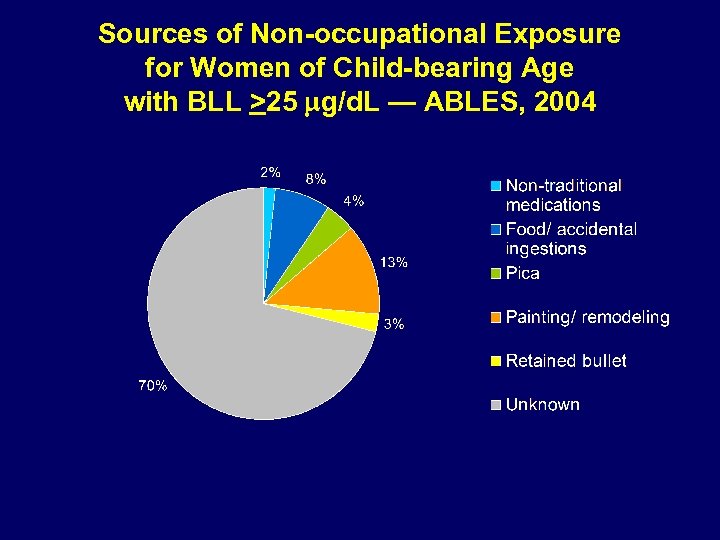 Sources of Non-occupational Exposure for Women of Child-bearing Age with BLL $\geq$25 µg/dL — ABLES, 2004

2%
8%
4%
13%
3%
70%

Non-traditional medications
Food/ accidental ingestions
Pica
Painting/ remodeling
Retained bullet
Unknown